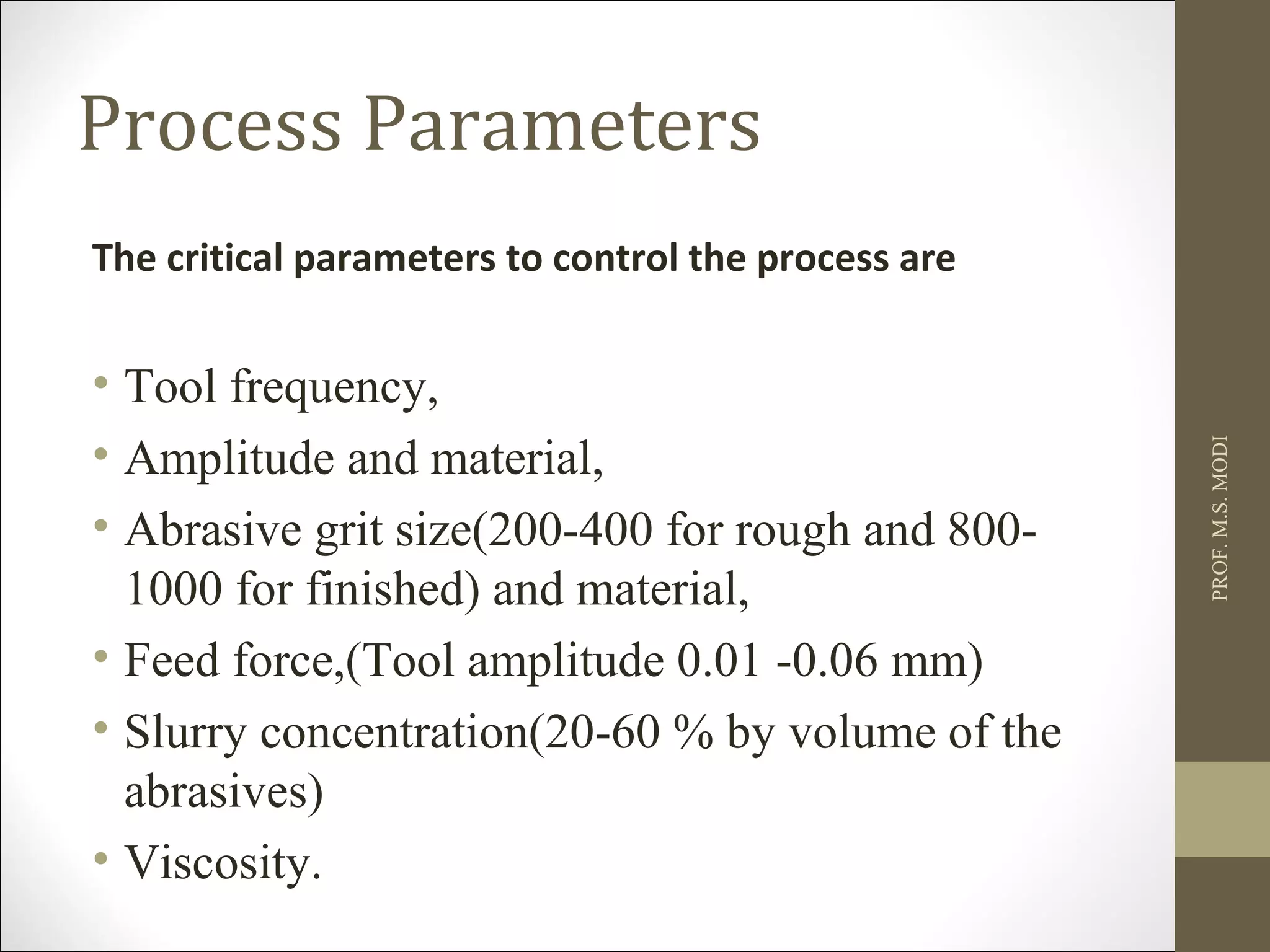 Process Parameters

The critical parameters to control the process are

• Tool frequency,
• Amplitude and material,
• Abrasive grit size(200-400 for rough and 800-1000 for finished) and material,
• Feed force,(Tool amplitude 0.01 -0.06 mm)
• Slurry concentration(20-60 % by volume of the abrasives)
• Viscosity.

PROF. M.S. MODI